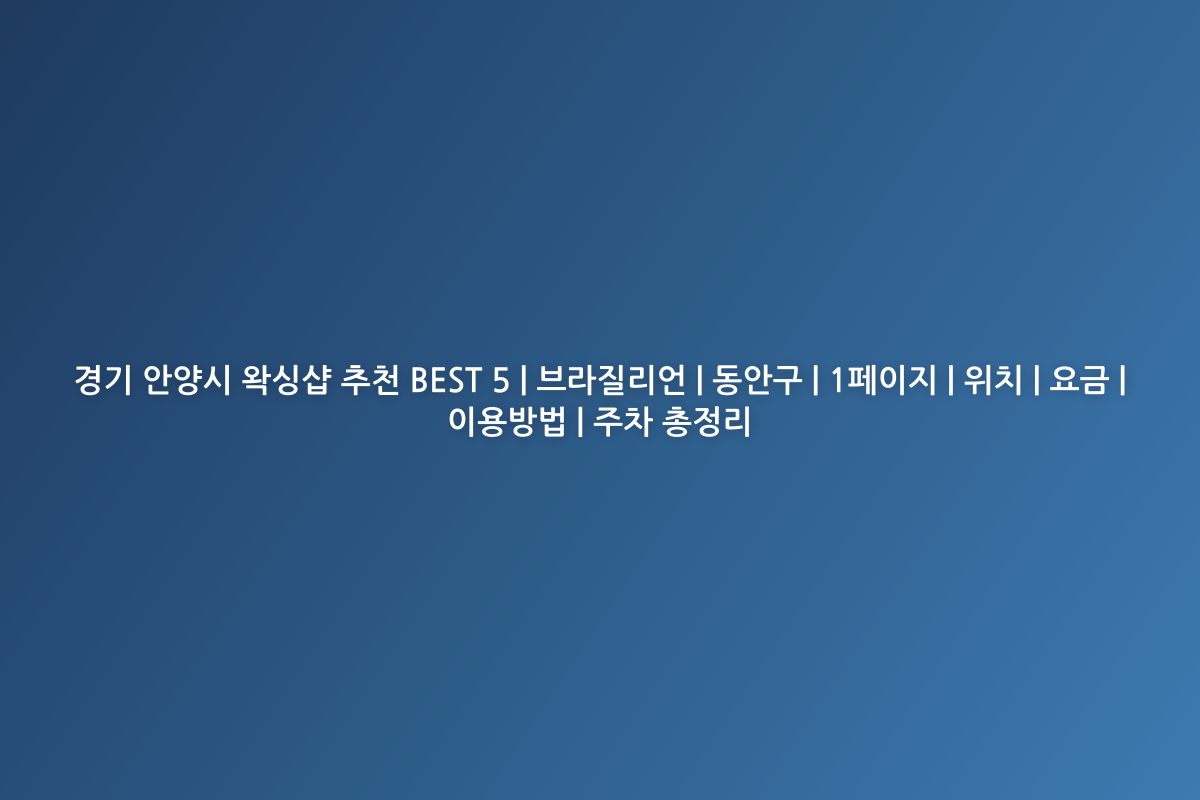 경기 안양시 왁싱샵 추천 BEST 5 | 브라질리언 | 동안구 | 1페이지 | 위치 | 요금 | 이용방법 | 주차 총정리